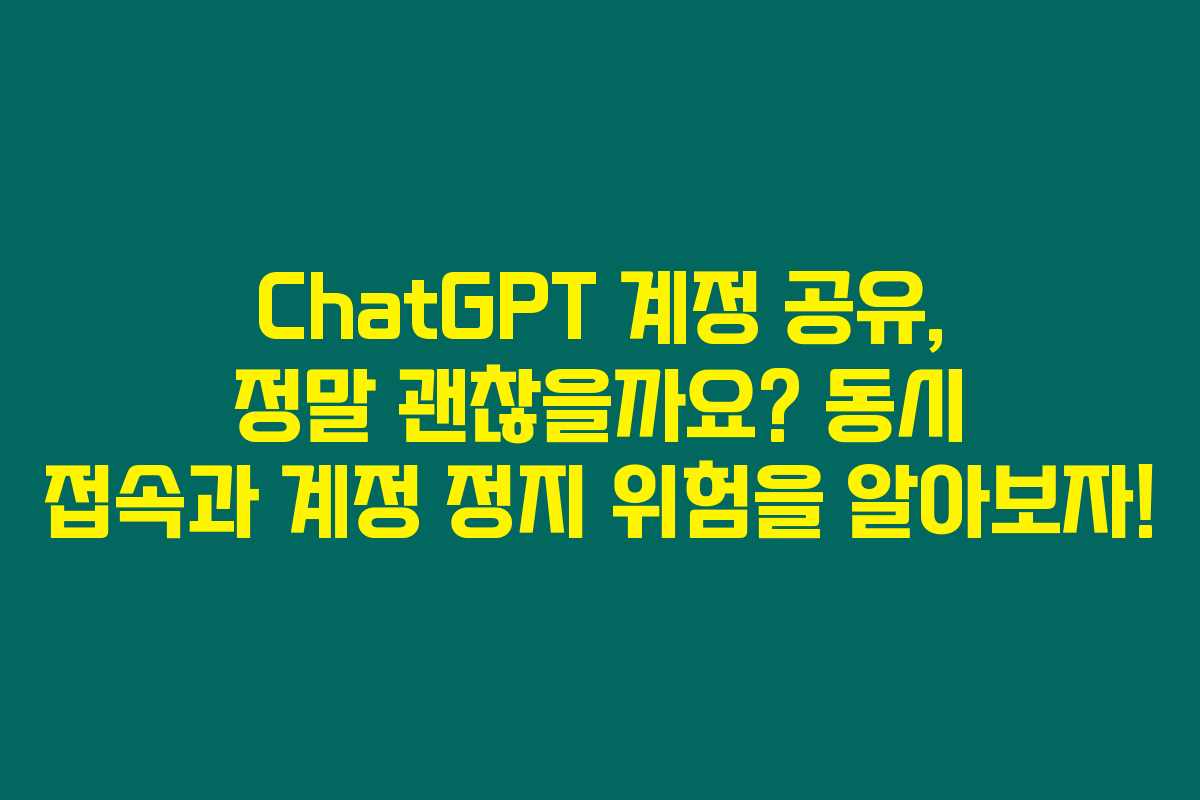 ChatGPT 계정 공유, 정말 괜찮을까요? 동시 접속과 계정 정지 위험을 알아보자!